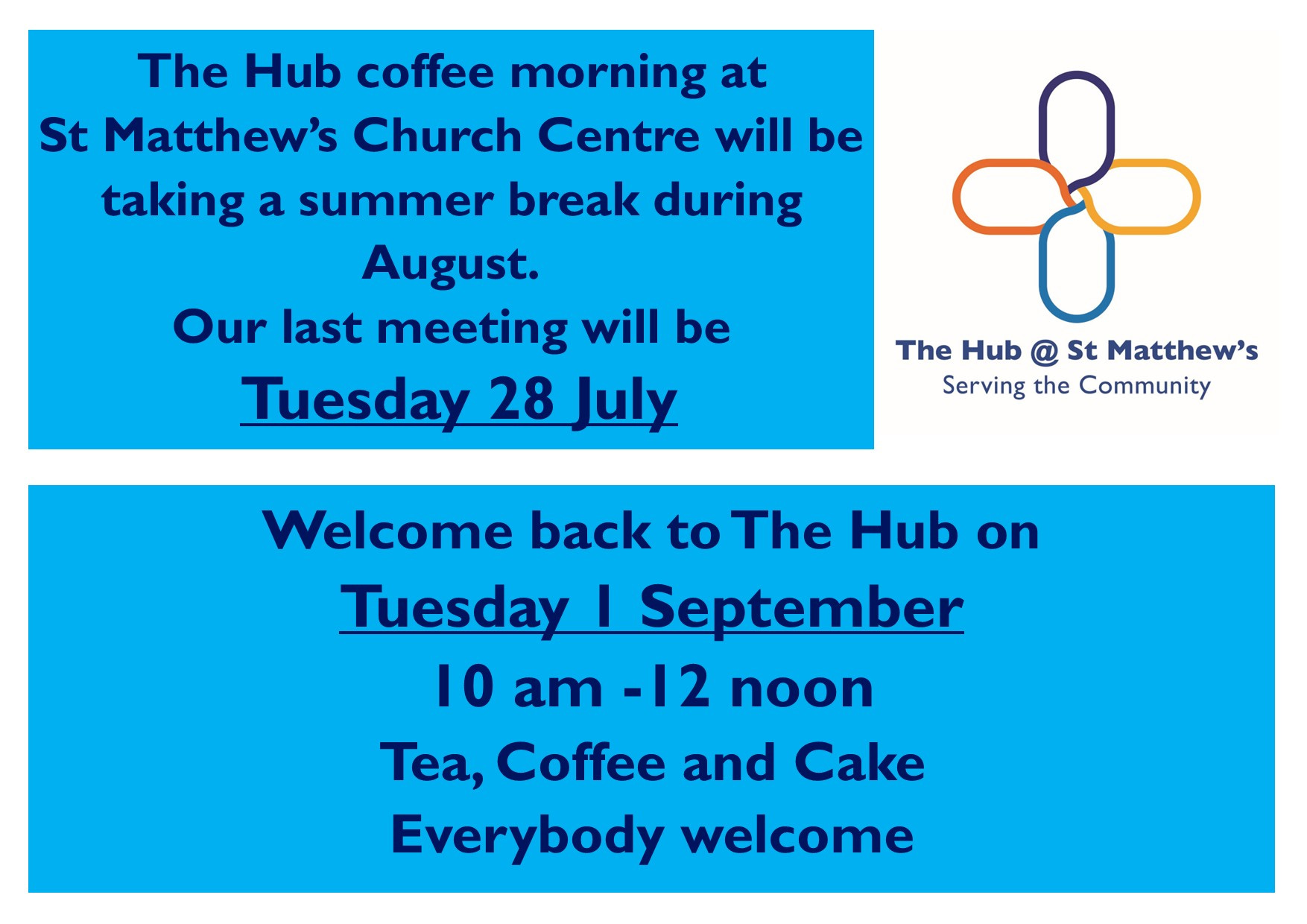 The Hub coffee morning at St Matthew's Church Centre will be taking a summer break during August.

Our last meeting will be

Tuesday 28 July

The Hub @ St Matthew's
Serving the Community

Welcome back to The Hub on

Tuesday 1 September

10 am -12 noon

Tea, Coffee and Cake

Everybody welcome